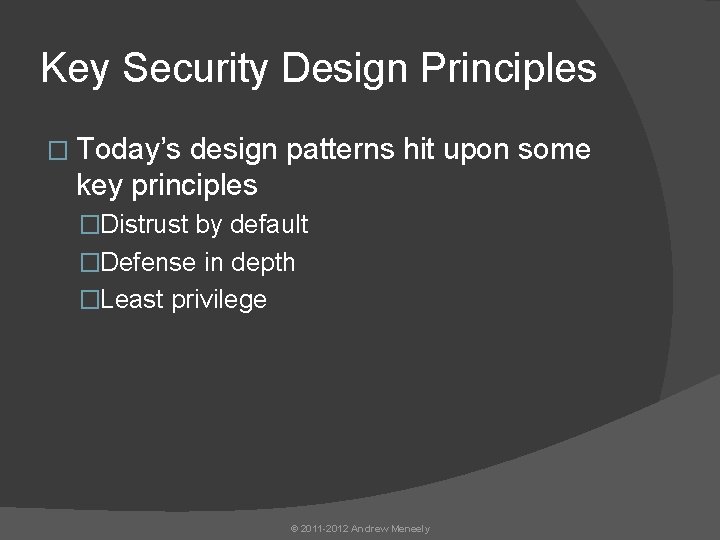 Key Security Design Principles

□ Today's design patterns hit upon some key principles

□Distrust by default

□Defense in depth

□Least privilege

© 2011-2012 Andrew Meneely